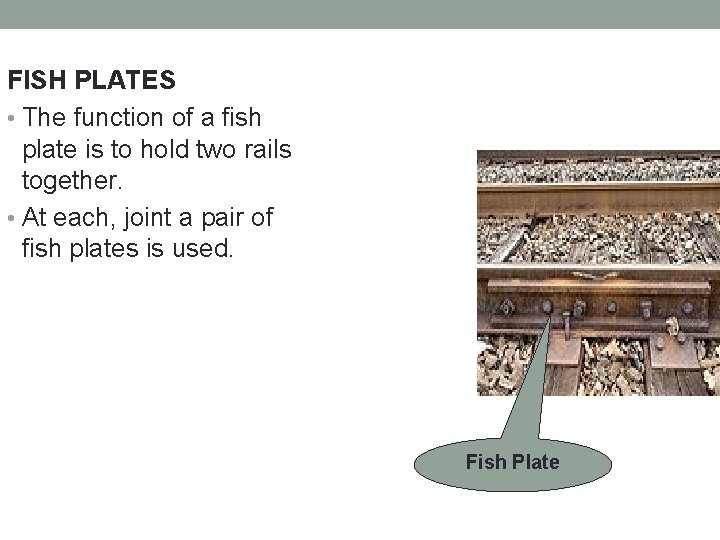 FISH PLATES

• The function of a fish plate is to hold two rails together.
• At each, joint a pair of fish plates is used.

Fish Plate